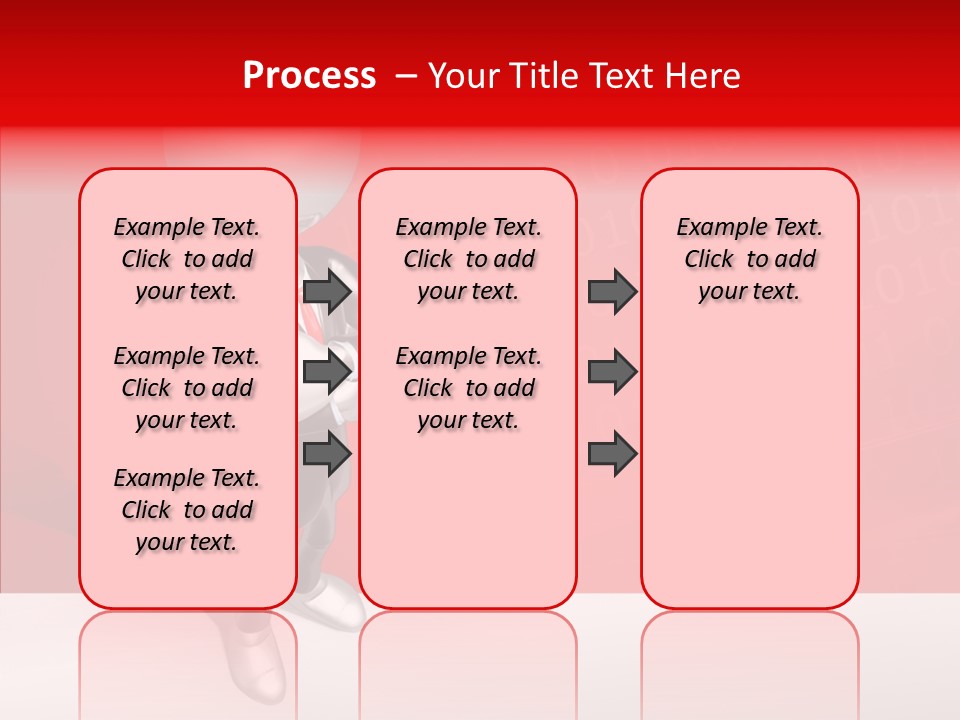 Process – Your Title Text Here

Example Text. Click to add your text.

Example Text. Click to add your text.

Example Text. Click to add your text.

Example Text. Click to add your text.

Example Text. Click to add your text.

Example Text. Click to add your text.